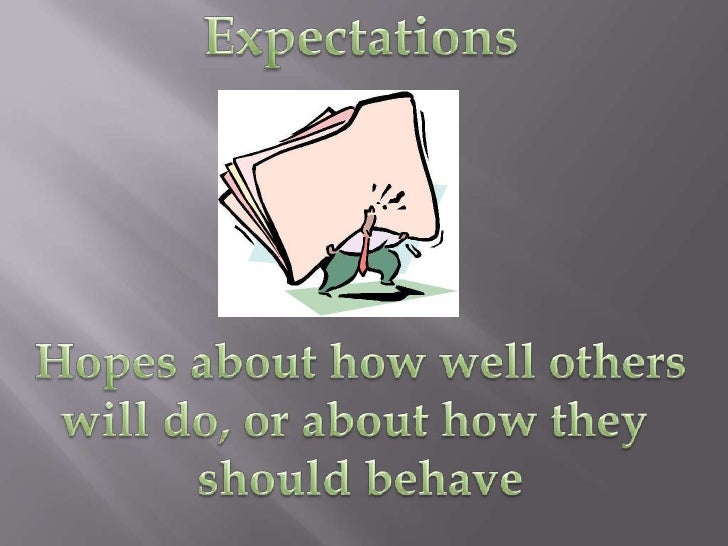 Expectations

Hopes about how well others will do, or about how they should behave